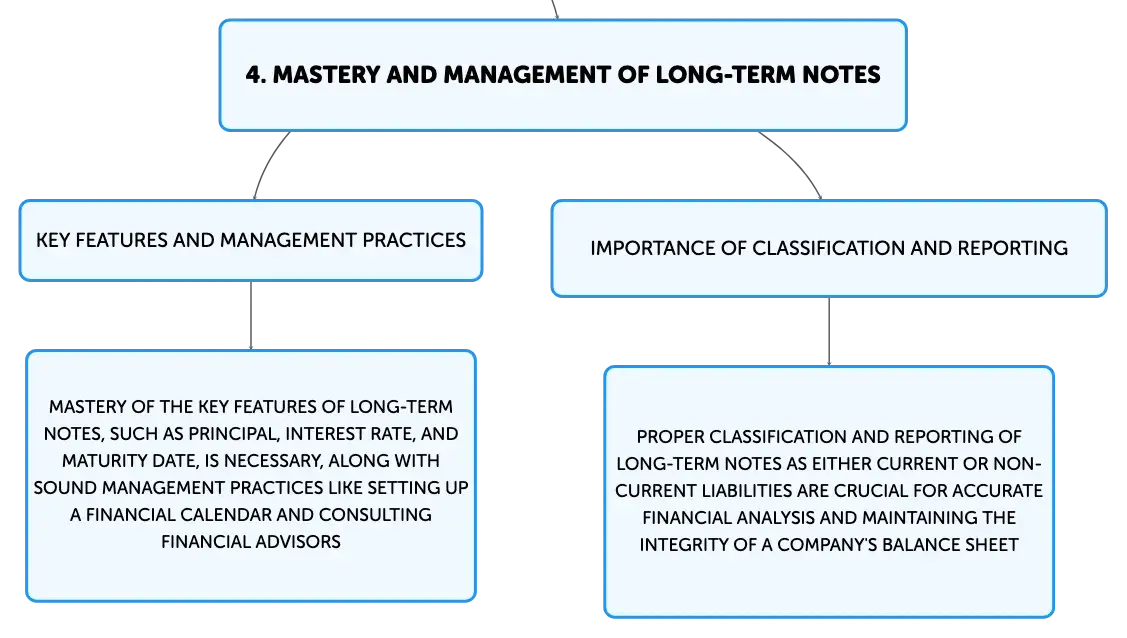 4. MASTERY AND MANAGEMENT OF LONG-TERM NOTES

KEY FEATURES AND MANAGEMENT PRACTICES

MASTERY OF THE KEY FEATURES OF LONG-TERM NOTES, SUCH AS PRINCIPAL, INTEREST RATE, AND MATURITY DATE, IS NECESSARY, ALONG WITH SOUND MANAGEMENT PRACTICES LIKE SETTING UP A FINANCIAL CALENDAR AND CONSULTING FINANCIAL ADVISORS

IMPORTANCE OF CLASSIFICATION AND REPORTING

PROPER CLASSIFICATION AND REPORTING OF LONG-TERM NOTES AS EITHER CURRENT OR NON-CURRENT LIABILITIES ARE CRUCIAL FOR ACCURATE FINANCIAL ANALYSIS AND MAINTAINING THE INTEGRITY OF A COMPANY'S BALANCE SHEET